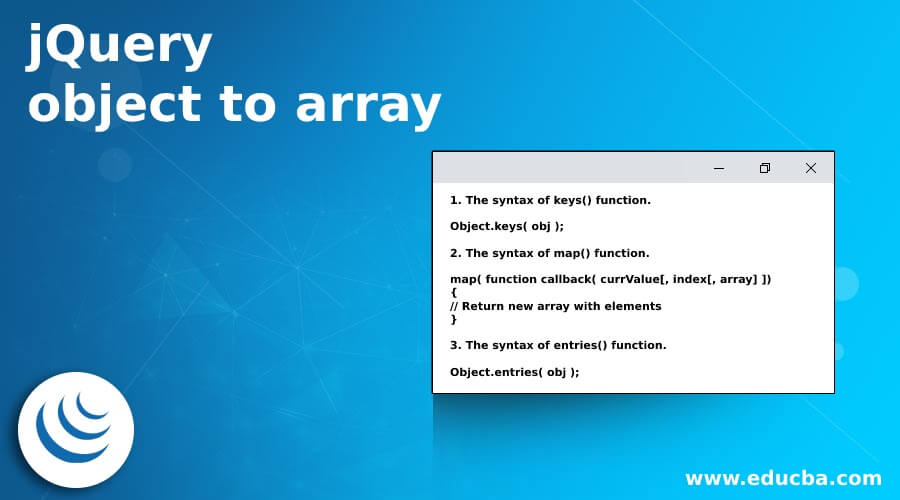 jQuery
object to array

1. The syntax of keys() function.

Object.keys( obj );

2. The syntax of map() function.

map( function callback( currValue[, index[, array] ])
{
// Return new array with elements
}

3. The syntax of entries() function.

Object.entries( obj );

www.educba.com